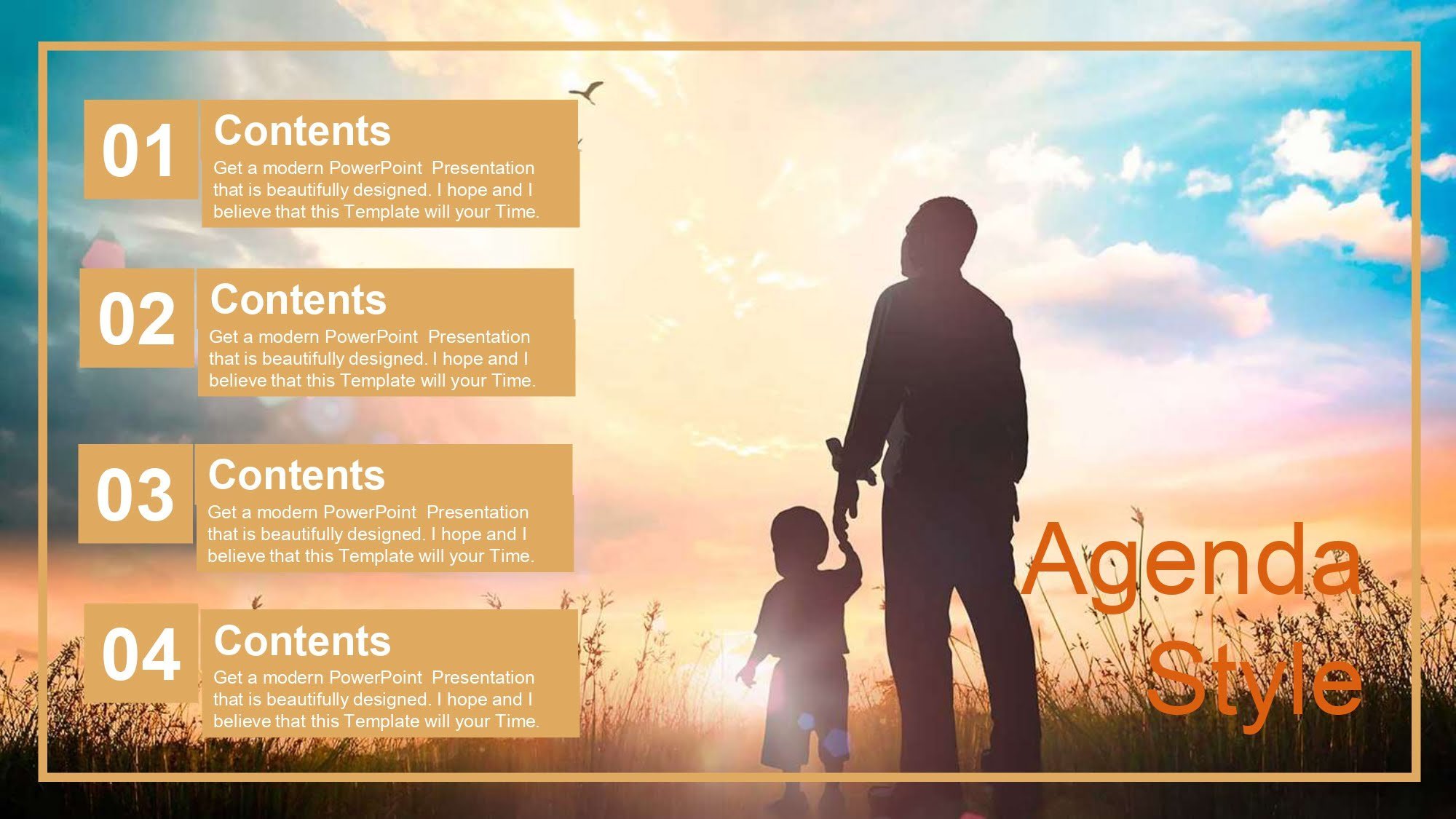 01

Contents

Get a modern PowerPoint Presentation that is beautifully designed. I hope and I believe that this Template will your Time.

02

Contents

Get a modern PowerPoint Presentation that is beautifully designed. I hope and I believe that this Template will your Time.

03

Contents

Get a modern PowerPoint Presentation that is beautifully designed. I hope and I believe that this Template will your Time.

04

Contents

Get a modern PowerPoint Presentation that is beautifully designed. I hope and I believe that this Template will your Time.

Agenda Style